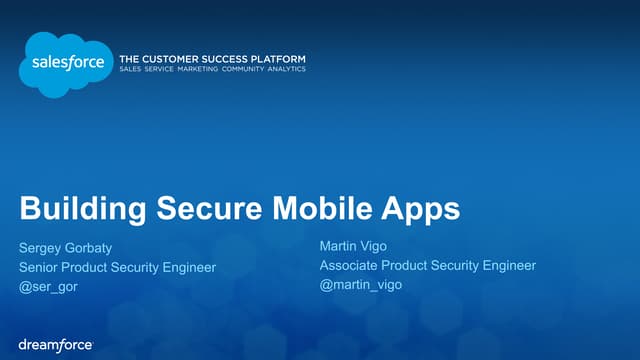 salesforce
THE CUSTOMER SUCCESS PLATFORM
SALES SERVICE MARKETING COMMUNITY ANALYTICS

Building Secure Mobile Apps

Sergey Gorbaty
Senior Product Security Engineer
@ser_gor

Martin Vigo
Associate Product Security Engineer
@martin_vigo

dreamforce